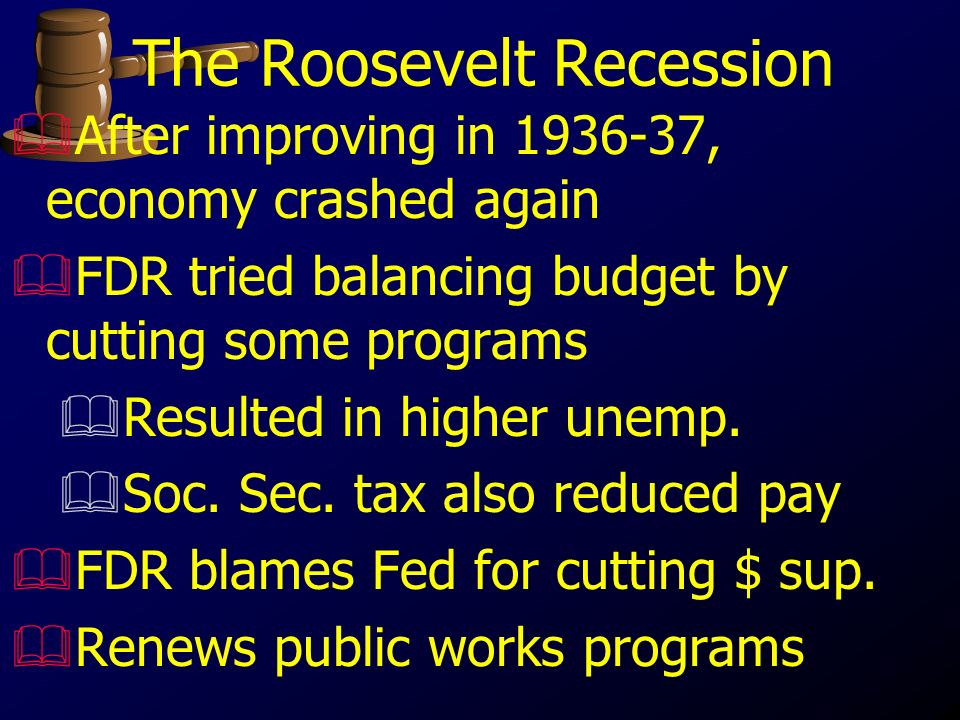 The Roosevelt Recession

After improving in 1936-37, economy crashed again

FDR tried balancing budget by cutting some programs

Resulted in higher unemp.

Soc. Sec. tax also reduced pay

FDR blames Fed for cutting \$ sup.

Renews public works programs